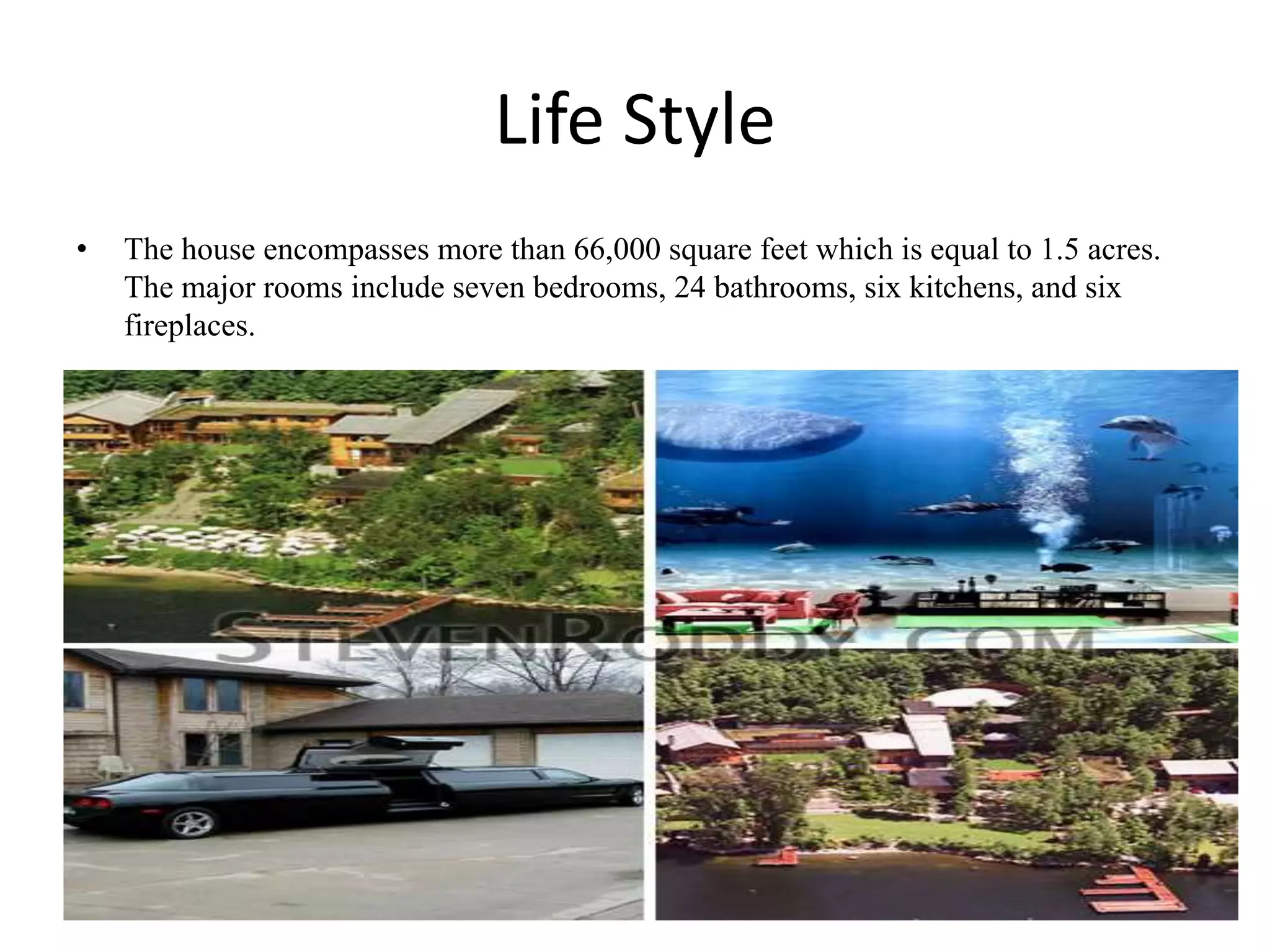 Life Style

• The house encompasses more than 66,000 square feet which is equal to 1.5 acres. The major rooms include seven bedrooms, 24 bathrooms, six kitchens, and six fireplaces.

STEVENRODDY.COM